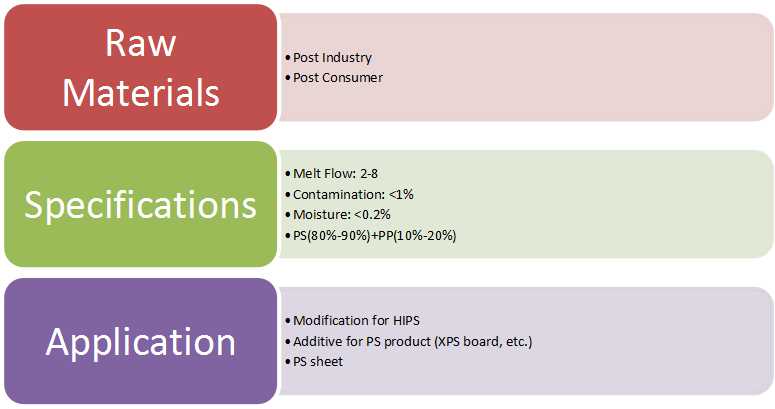 Raw Materials

• Post Industry
• Post Consumer

Specifications

• Melt Flow: 2-8
• Contamination: <1%
• Moisture: <0.2%
• PS(80%-90%)+PP(10%-20%)

Application

• Modification for HIPS
• Additive for PS product (XPS board, etc.)
• PS sheet